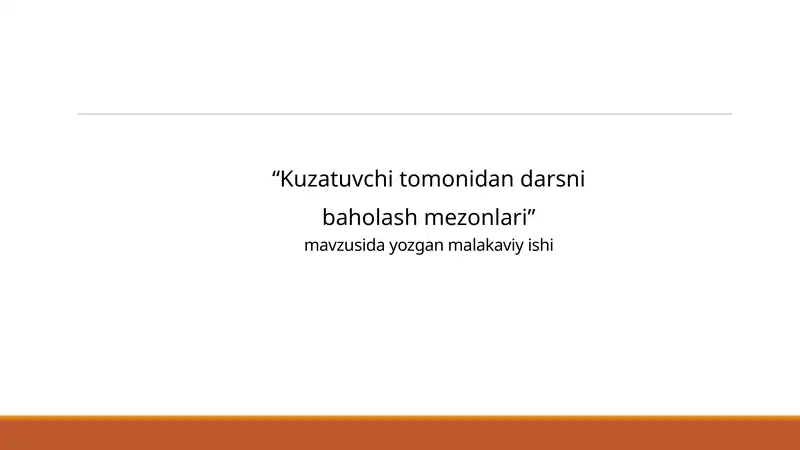 “Kuzatuvchi tomonidan darsni baholash mezonlari”
mavzusida yozgan malakaviy ishi